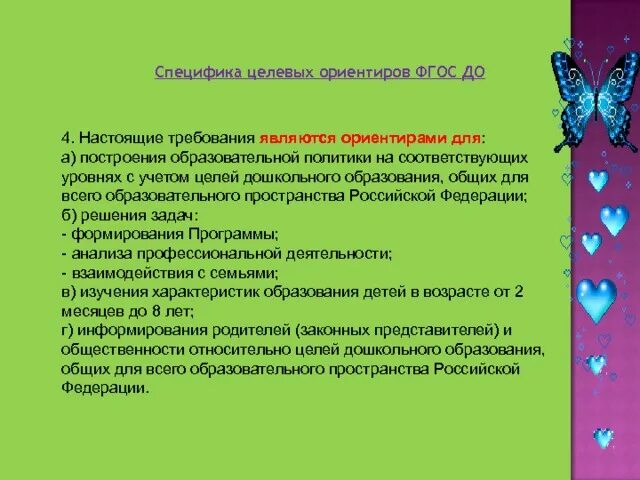 Специфика целевых ориентиров ФГОС ДО

4. Настоящие требования являются ориентирами для:
а) построения образовательной политики на соответствующих уровнях с учетом целей дошкольного образования, общих для всего образовательного пространства Российской Федерации;
б) решения задач:
- формирования Программы;
- анализа профессиональной деятельности;
- взаимодействия с семьями;
в) изучения характеристик образования детей в возрасте от 2 месяцев до 8 лет;
г) информирования родителей (законных представителей) и общественности относительно целей дошкольного образования, общих для всего образовательного пространства Российской Федерации.